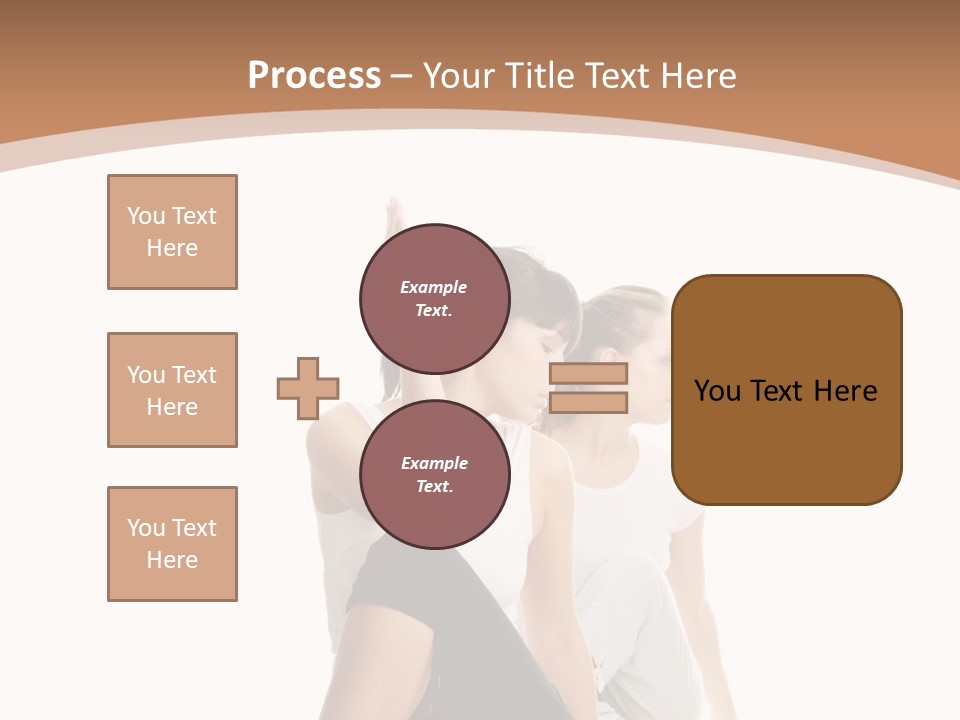 Process – Your Title Text Here

You Text Here

You Text Here

You Text Here

Example Text.

Example Text.

You Text Here